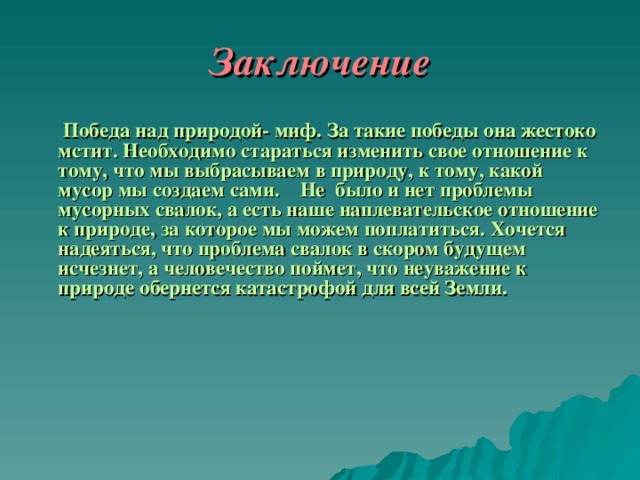 Заключение

Победа над природой- миф. За такие победы она жестоко мстит. Необходимо стараться изменить свое отношение к тому, что мы выбрасываем в природу, к тому, какой мусор мы создаем сами. Не было и нет проблемы мусорных свалок, а есть наше наплевательское отношение к природе, за которое мы можем поплатиться. Хочется надеяться, что проблема свалок в скором будущем исчезнет, а человечество поймет, что неуважение к природе обернется катастрофой для всей Земли.